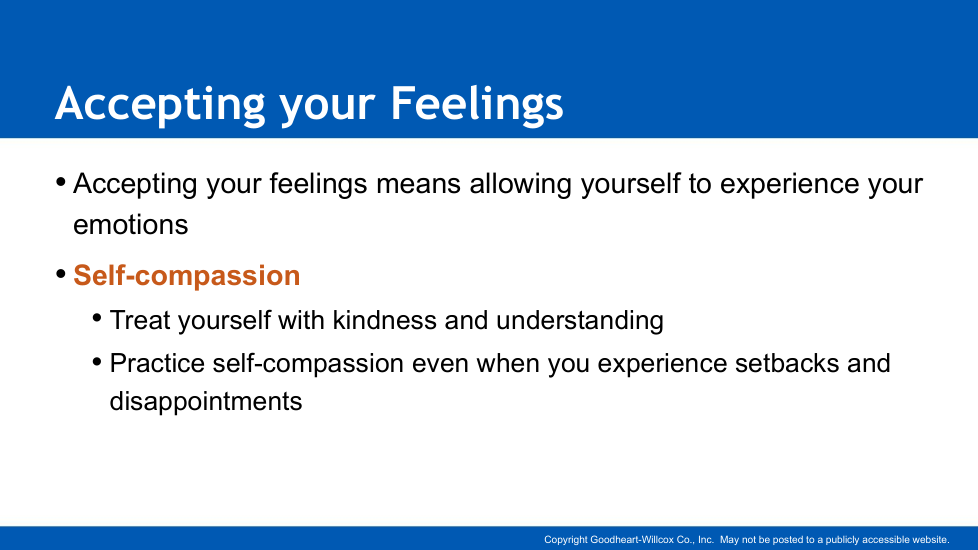 Accepting your Feelings

• Accepting your feelings means allowing yourself to experience your emotions

• Self-compassion

• Treat yourself with kindness and understanding

• Practice self-compassion even when you experience setbacks and disappointments

Copyright Goodheart-Willcox Co., Inc. May not be posted to a publicly accessible website.